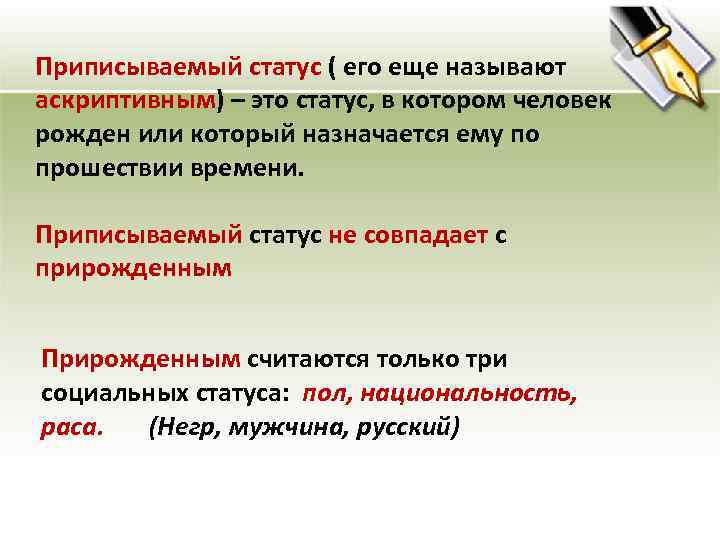 Приписываемый статус ( его еще называют аскриптивным) – это статус, в котором человек рожден или который назначается ему по прошествии времени.

Приписываемый статус не совпадает с прирожденным

Прирожденным считаются только три социальных статуса: пол, национальность, раса. (Негр, мужчина, русский)